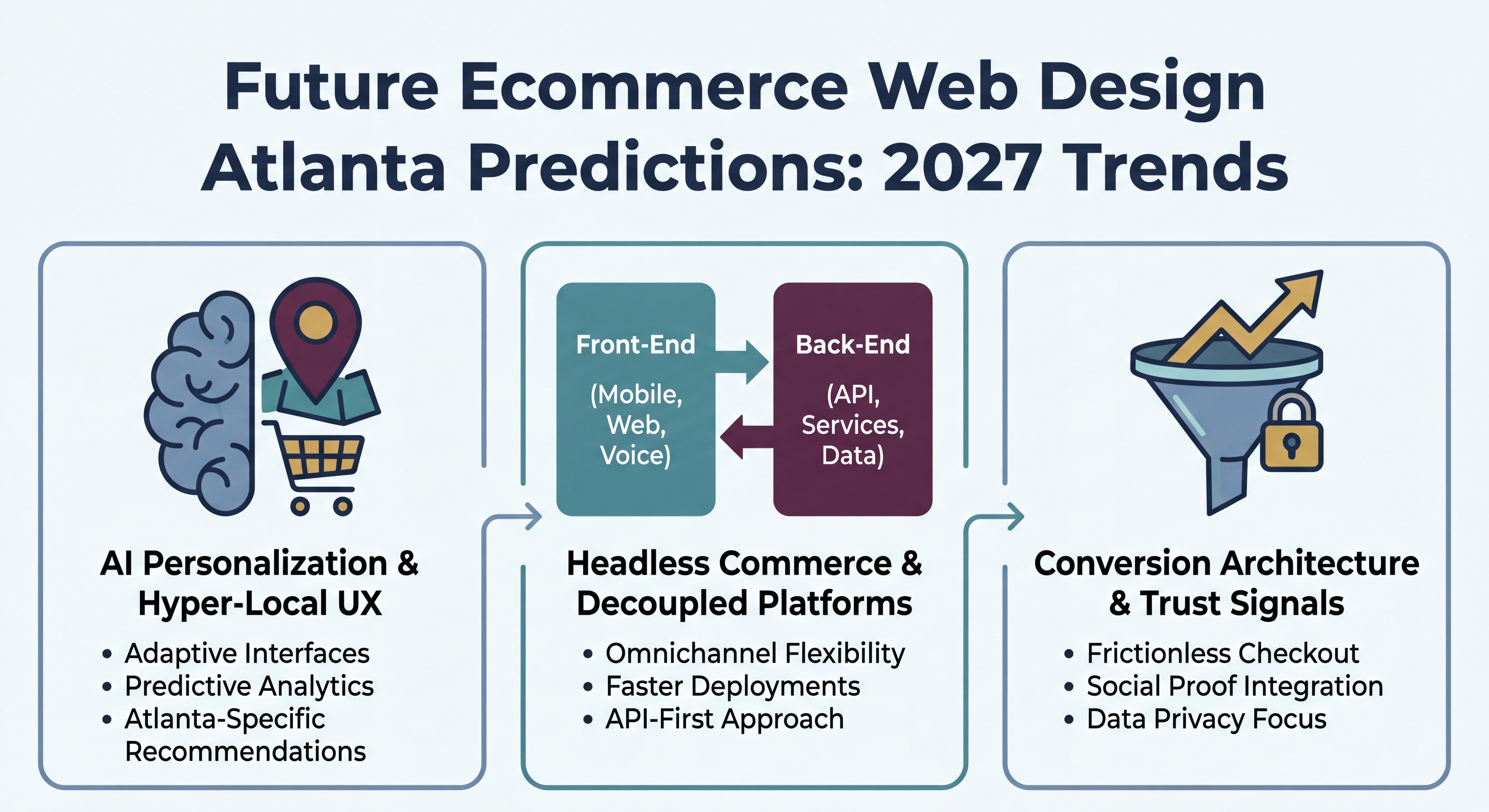 Future Ecommerce Web Design Atlanta Predictions: 2027 Trends

AI Personalization & Hyper-Local UX
• Adaptive Interfaces
• Predictive Analytics
• Atlanta-Specific Recommendations

Front-End
(Mobile, Web, Voice)

Back-End
(API, Services, Data)

Headless Commerce & Decoupled Platforms
• Omnichannel Flexibility
• Faster Deployments
• API-First Approach

Conversion Architecture & Trust Signals
• Frictionless Checkout
• Social Proof Integration
• Data Privacy Focus